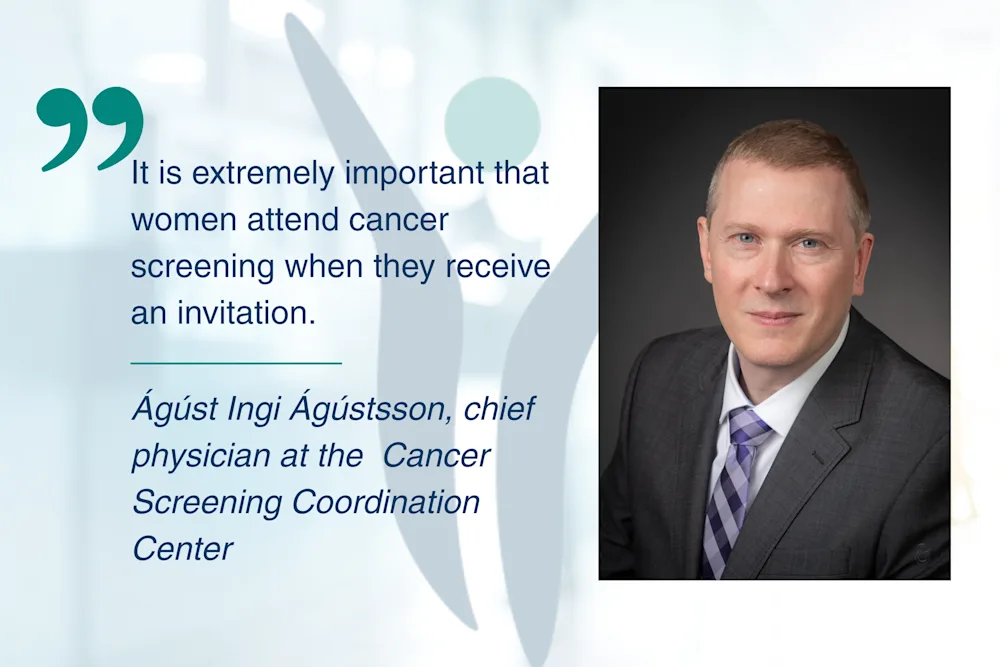 It is extremely important that women attend cancer screening when they receive an invitation.

Ágúst Ingi Ágústsson, chief physician at the  Cancer Screening Coordination Center